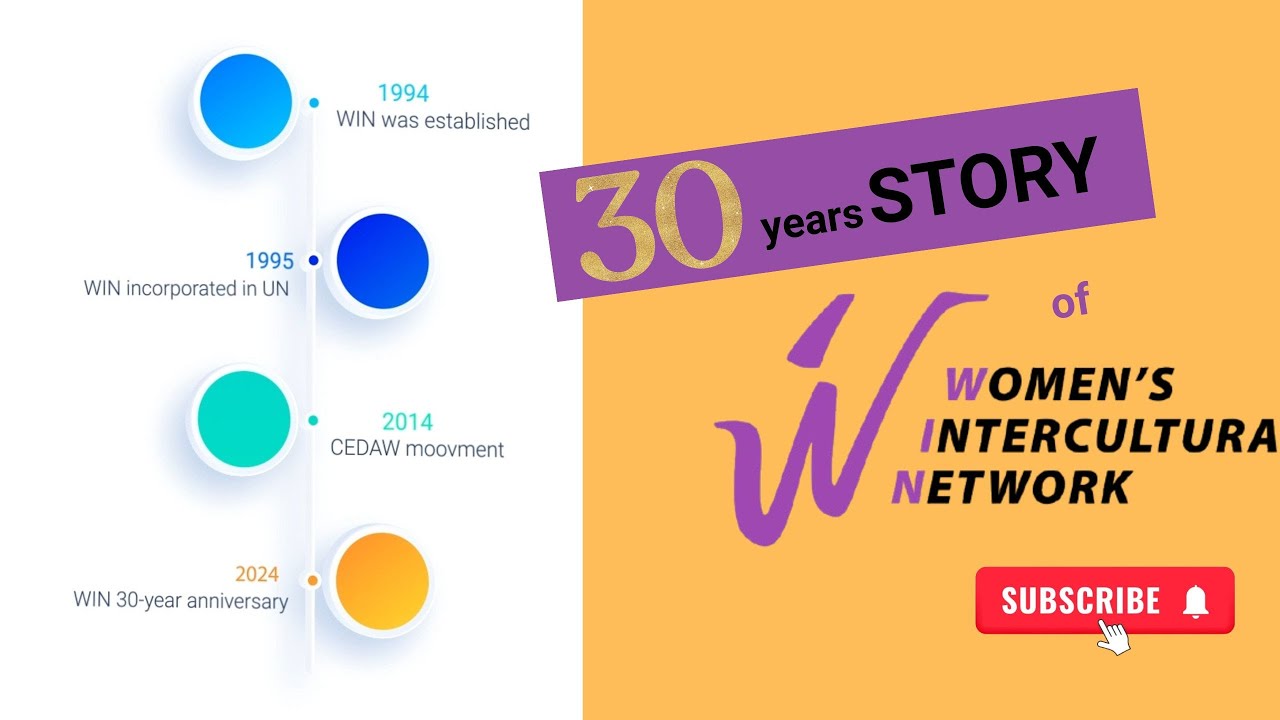 1994
WIN was established

1995
WIN incorporated in UN

2014
CEDAW moovment

2024
WIN 30-year anniversary

30 years STORY

of

WOMEN'S
INTERCULTURA
NETWORK

SUBSCRIBE